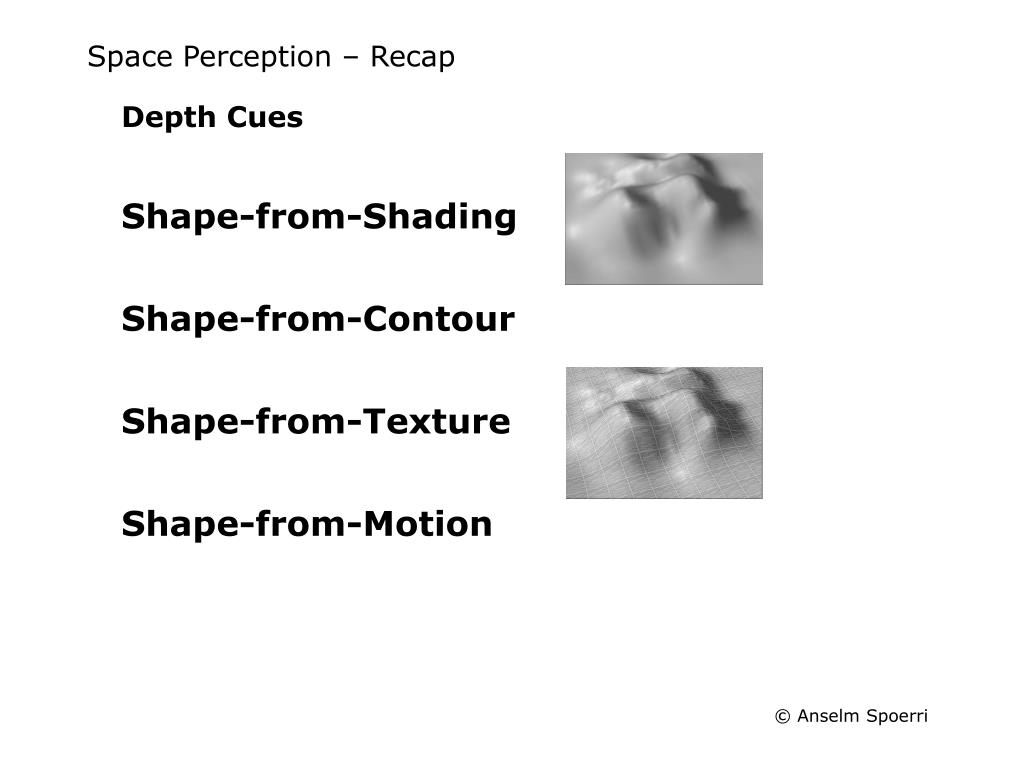 Space Perception – Recap

Depth Cues

Shape-from-Shading

Shape-from-Contour

Shape-from-Texture

Shape-from-Motion

© Anselm Spoerri